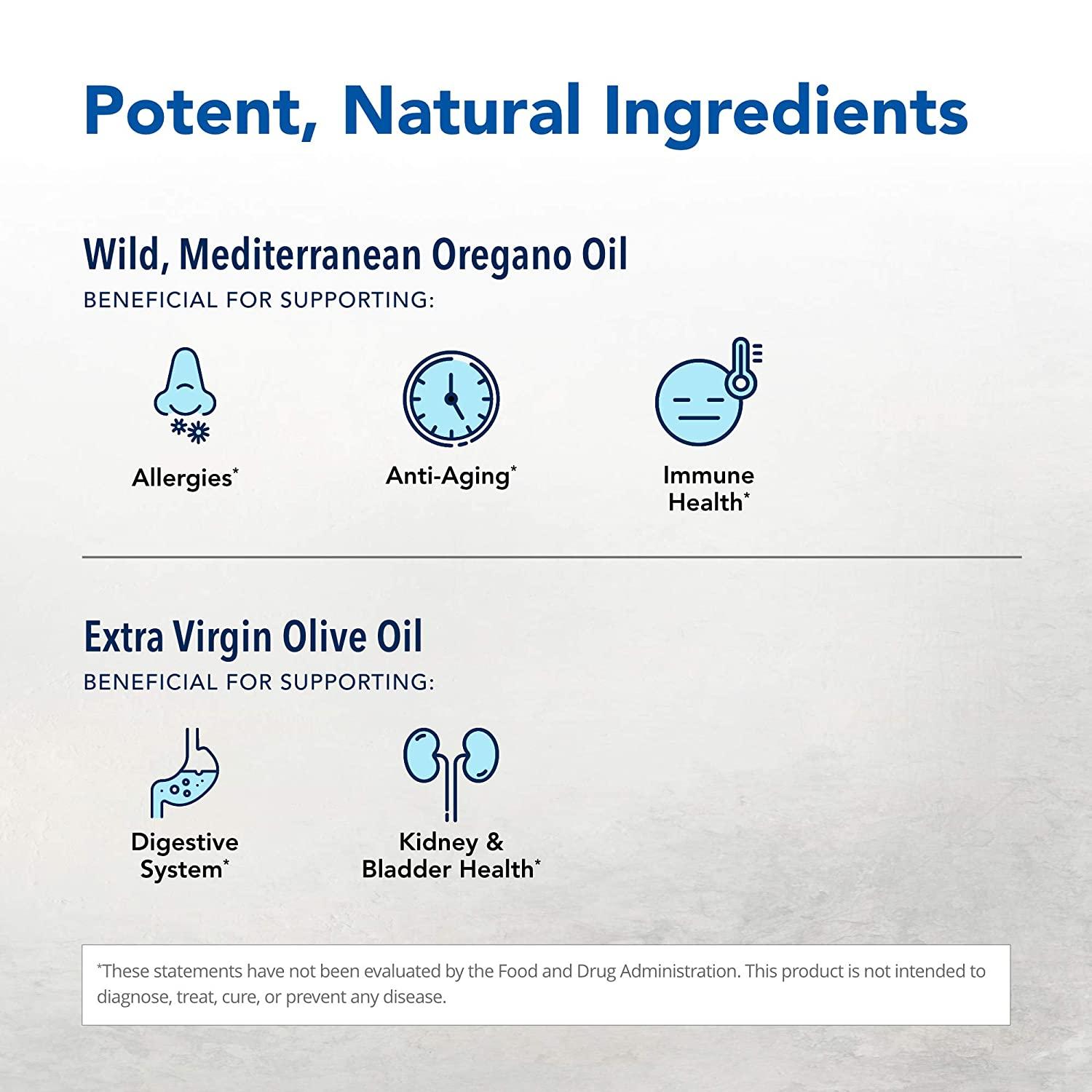 Potent, Natural Ingredients

Wild, Mediterranean Oregano Oil
BENEFICIAL FOR SUPPORTING:

Allergies*

Anti-Aging*

Immune Health*

Extra Virgin Olive Oil
BENEFICIAL FOR SUPPORTING:

Digestive System*

Kidney & Bladder Health*

*These statements have not been evaluated by the Food and Drug Administration. This product is not intended to diagnose, treat, cure, or prevent any disease.